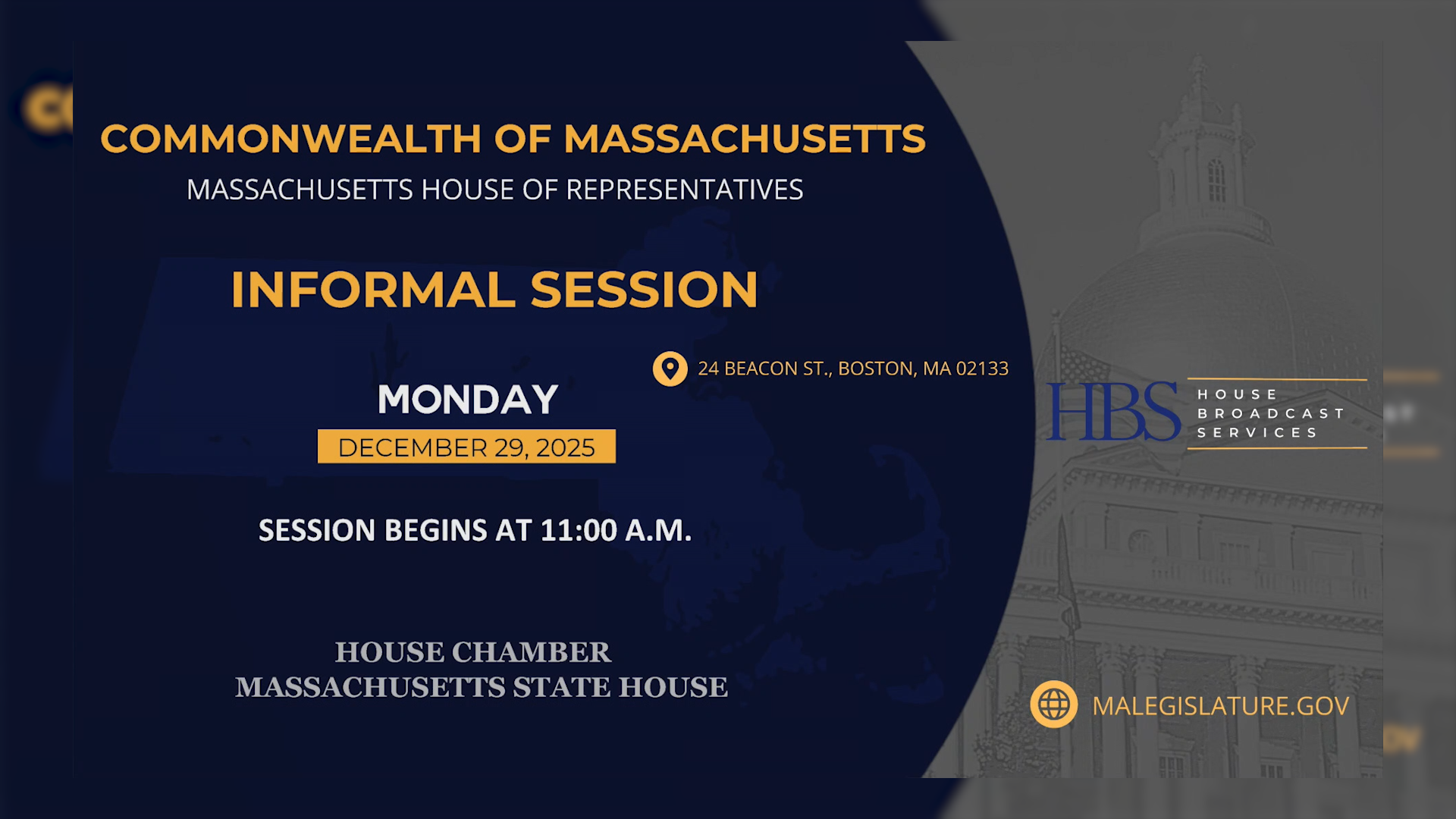 COMMONWEALTH OF MASSACHUSETTS
MASSACHUSETTS HOUSE OF REPRESENTATIVES

INFORMAL SESSION

24 BEACON ST., BOSTON, MA 02133

MONDAY
DECEMBER 29, 2025

SESSION BEGINS AT 11:00 A.M.

HOUSE CHAMBER
MASSACHUSETTS STATE HOUSE

HBS HOUSE BROADCAST SERVICES

MALEGISLATURE.GOV